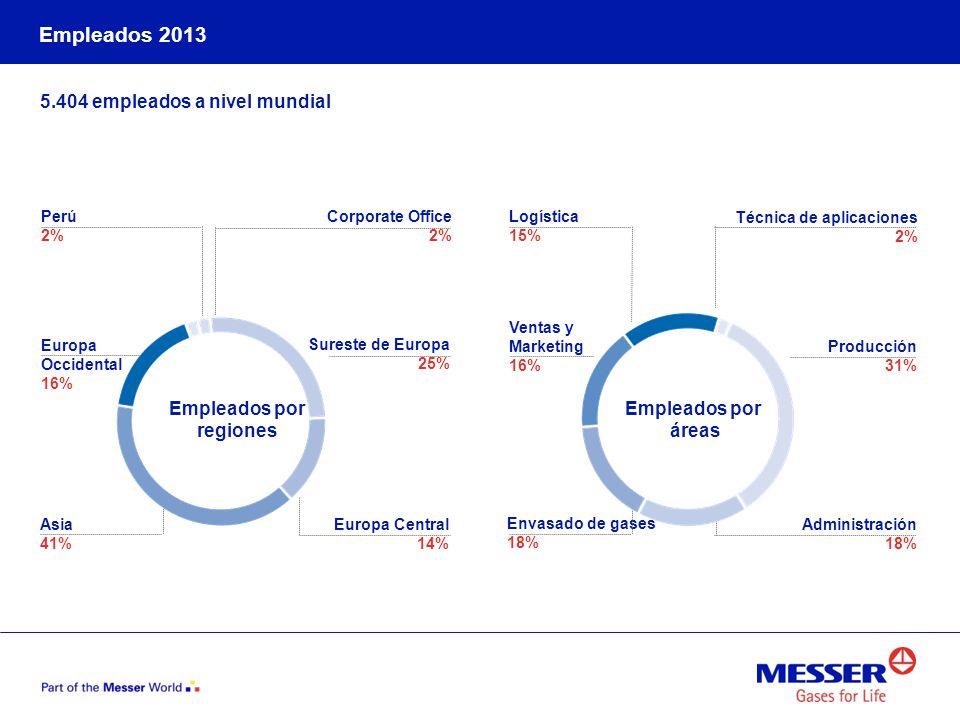 Empleados 2013

5.404 empleados a nivel mundial

Perú
2%

Corporate Office
2%

Europa Occidental
16%

Sureste de Europa
25%

Empleados por regiones

Asia
41%

Europa Central
14%

Logística
15%

Técnica de aplicaciones
2%

Ventas y Marketing
16%

Producción
31%

Empleados por áreas

Envasado de gases
18%

Administración
18%

Part of the Messer World

MESSER
Gases for Life